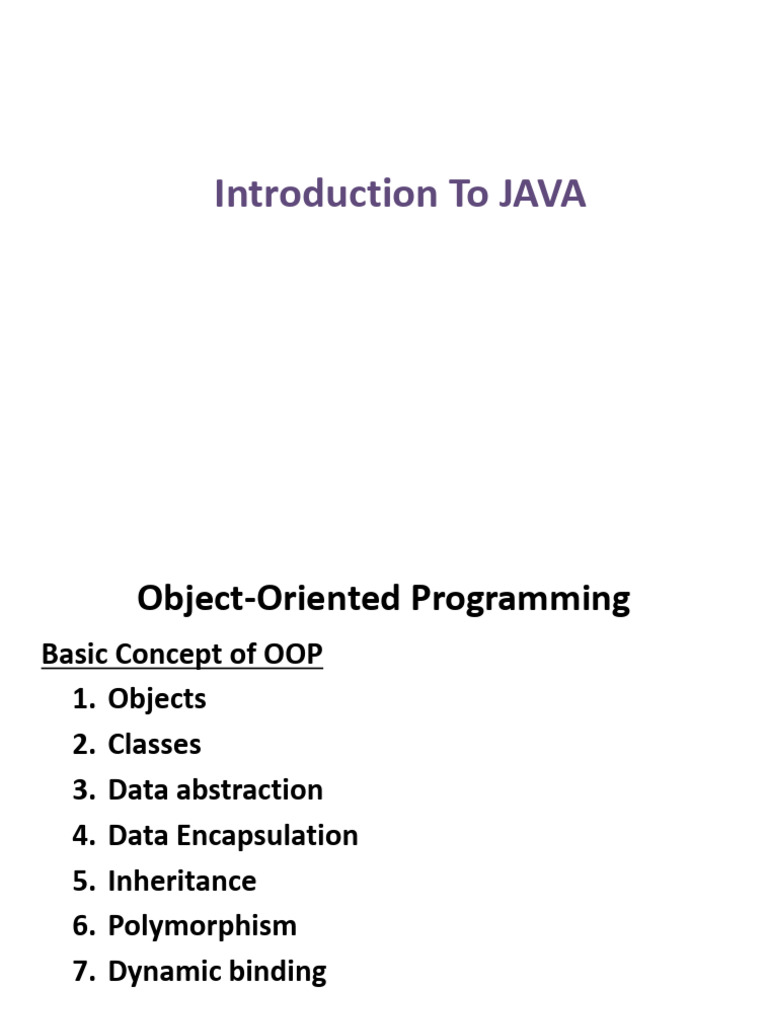 Introduction To JAVA

Object-Oriented Programming

Basic Concept of OOP

1. Objects
2. Classes
3. Data abstraction
4. Data Encapsulation
5. Inheritance
6. Polymorphism
7. Dynamic binding